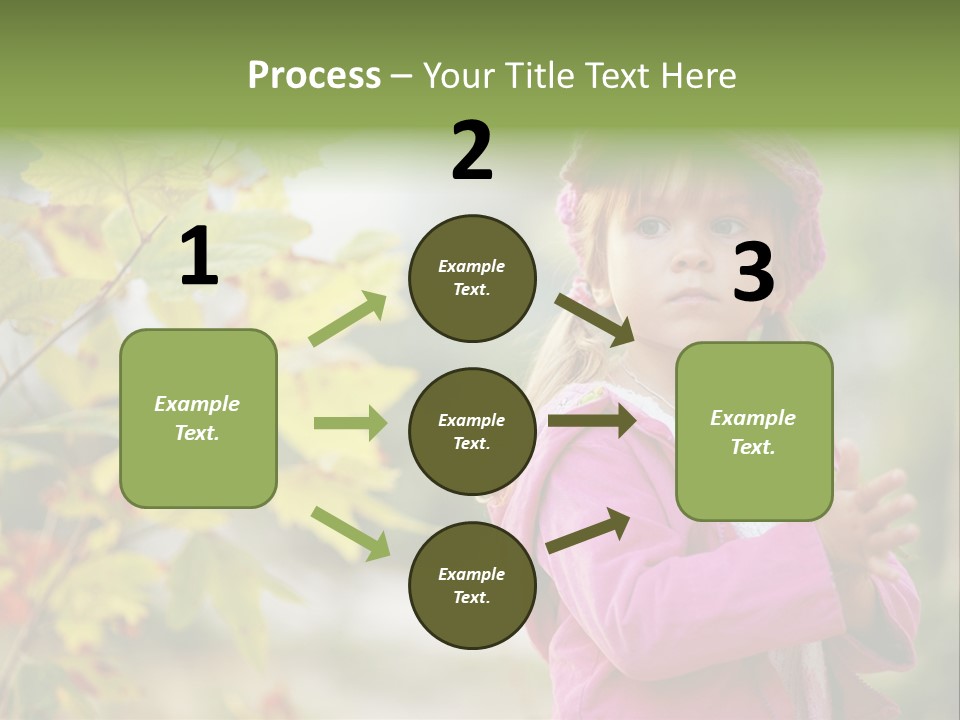 Process – Your Title Text Here

1

Example Text.

2

Example Text.

Example Text.

Example Text.

3

Example Text.